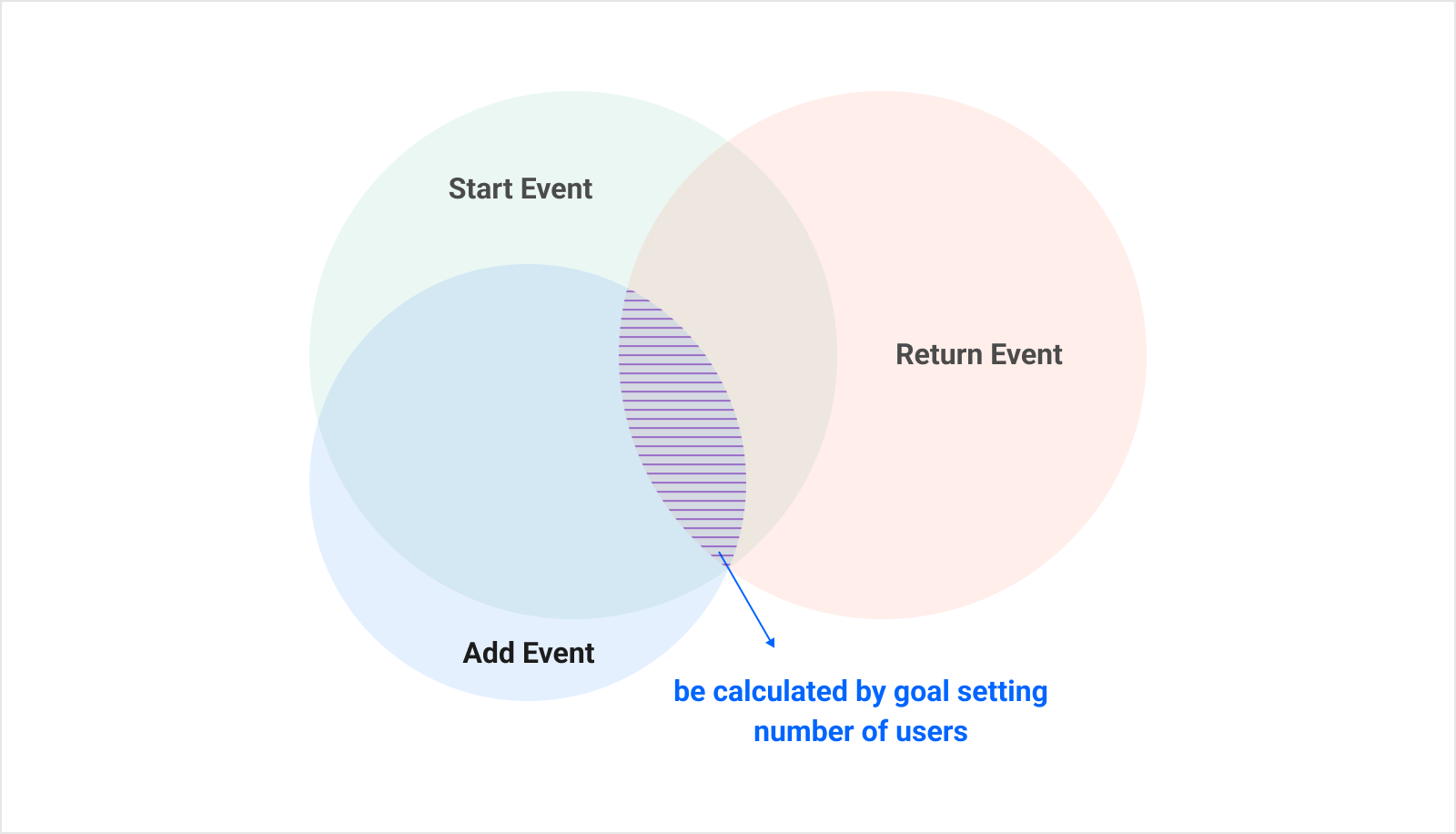 Start Event

Return Event

Add Event

be calculated by goal setting number of users